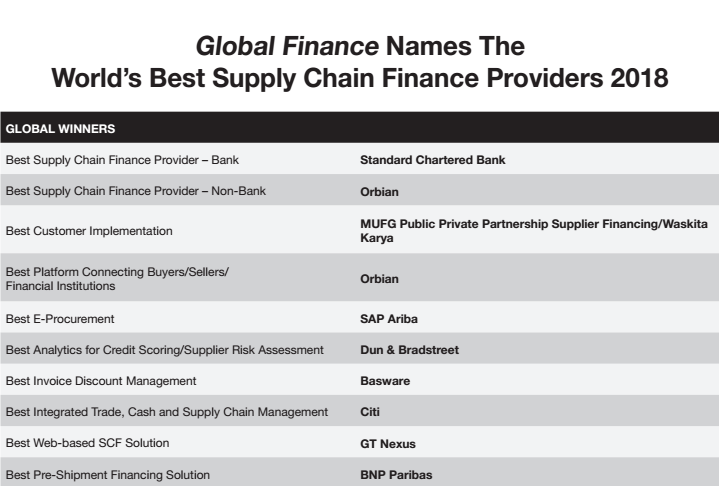 Global Finance Names The
World's Best Supply Chain Finance Providers 2018

| GLOBAL WINNERS | |
|---|---|
| Best Supply Chain Finance Provider – Bank | Standard Chartered Bank |
| Best Supply Chain Finance Provider – Non-Bank | Orbian |
| Best Customer Implementation | MUFG Public Private Partnership Supplier Financing/Waskita Karya |
| Best Platform Connecting Buyers/Sellers/ Financial Institutions | Orbian |
| Best E-Procurement | SAP Ariba |
| Best Analytics for Credit Scoring/Supplier Risk Assessment | Dun & Bradstreet |
| Best Invoice Discount Management | Basware |
| Best Integrated Trade, Cash and Supply Chain Management | Citi |
| Best Web-based SCF Solution | GT Nexus |
| Best Pre-Shipment Financing Solution | BNP Paribas |